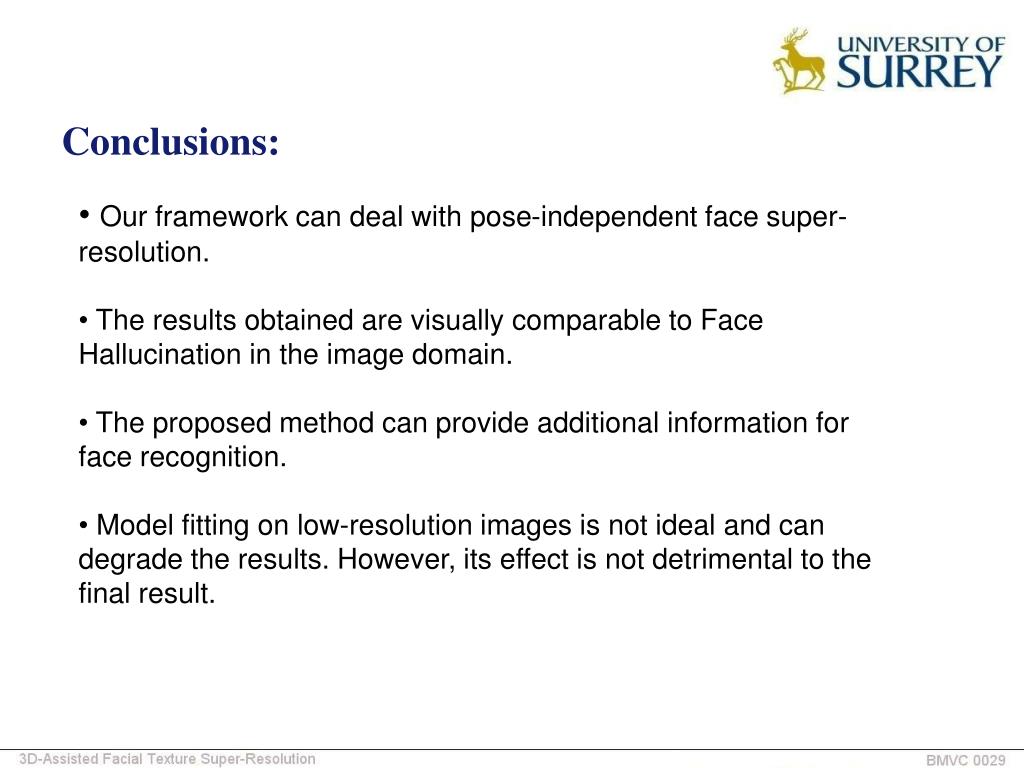 UNIVERSITY OF SURREY

Conclusions:

• Our framework can deal with pose-independent face super-resolution.

• The results obtained are visually comparable to Face Hallucination in the image domain.

• The proposed method can provide additional information for face recognition.

• Model fitting on low-resolution images is not ideal and can degrade the results. However, its effect is not detrimental to the final result.

3D-Assisted Facial Texture Super-Resolution

BMVC 0029